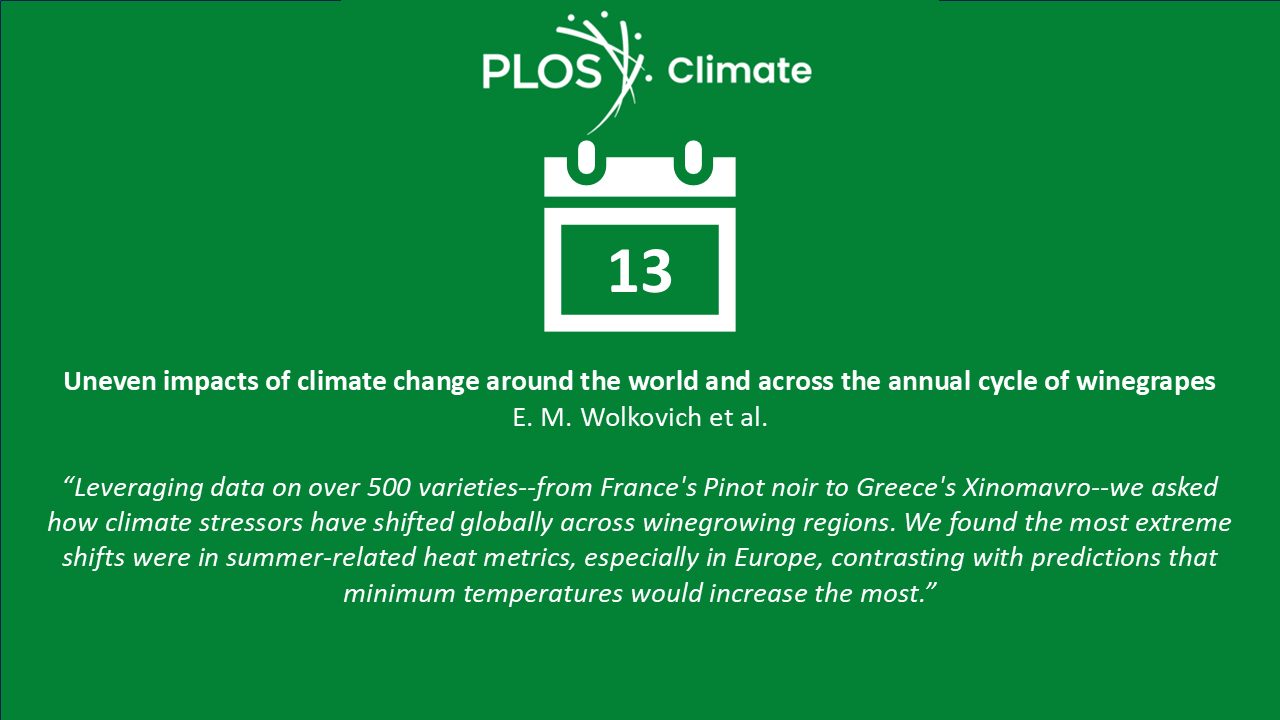 PLOS Climate

13

Uneven impacts of climate change around the world and across the annual cycle of winegrapes
E. M. Wolkovich et al.

“Leveraging data on over 500 varieties--from France's Pinot noir to Greece's Xinomavro--we asked how climate stressors have shifted globally across winegrowing regions. We found the most extreme shifts were in summer-related heat metrics, especially in Europe, contrasting with predictions that minimum temperatures would increase the most.”